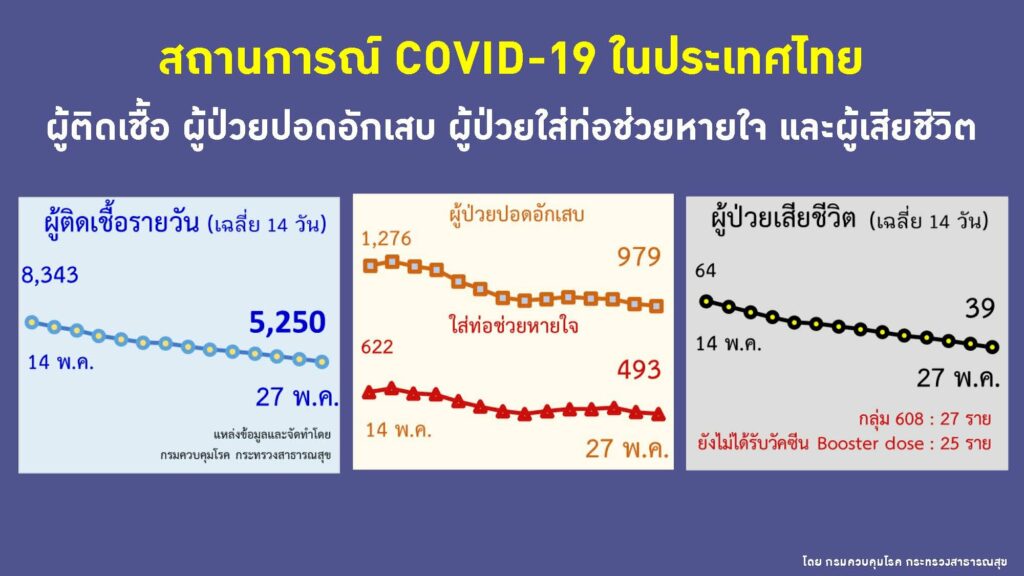 สถานการณ์ COVID-19 ในประเทศไทย

ผู้ติดเชื้อ ผู้ป่วยปอดอักเสบ ผู้ป่วยใส่ท่อช่วยหายใจ และผู้เสียชีวิต

ผู้ติดเชื้อรายวัน (เฉลี่ย 14 วัน)

8,343

5,250

14 พ.ค.

27 พ.ค.

แหล่งข้อมูลและจัดทำโดย
กรมควบคุมโรค กระทรวงสาธารณสุข

ผู้ป่วยปอดอักเสบ

1,276

979

ใส่ท่อช่วยหายใจ

622

493

14 พ.ค.

27 พ.ค.

ผู้ป่วยเสียชีวิต (เฉลี่ย 14 วัน)

64

39

14 พ.ค.

27 พ.ค.

กลุ่ม 608 : 27 ราย
ยังไม่ได้รับวัคซีน Booster dose : 25 ราย

โดย กรมควบคุมโรค กระทรวงสาธารณสุข